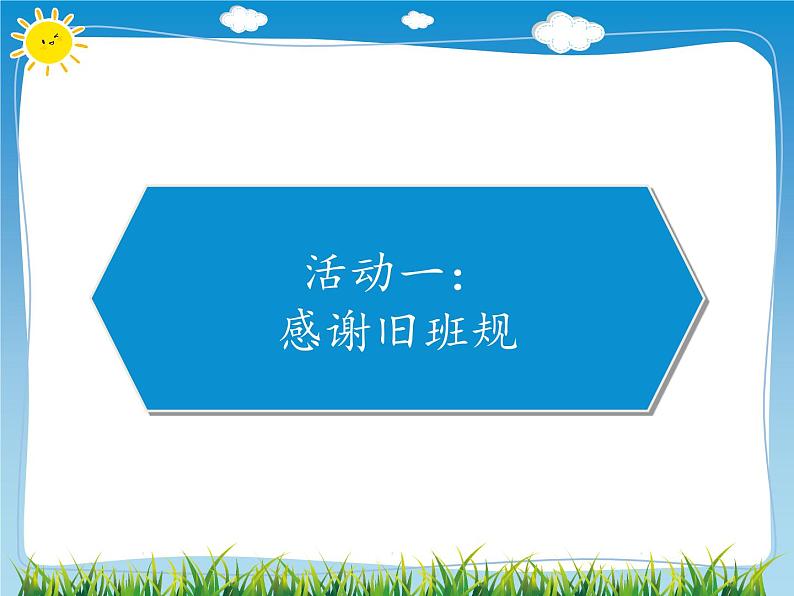 活动一：
感谢旧班规